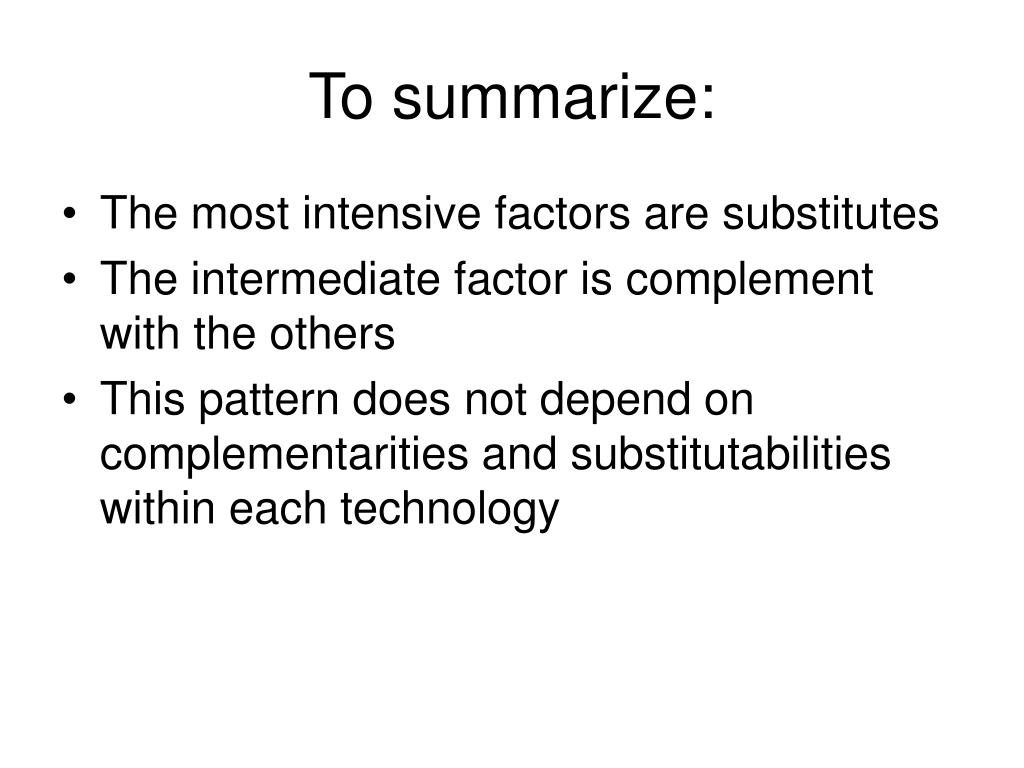 To summarize:

• The most intensive factors are substitutes
• The intermediate factor is complement with the others
• This pattern does not depend on complementarities and substitutabilities within each technology